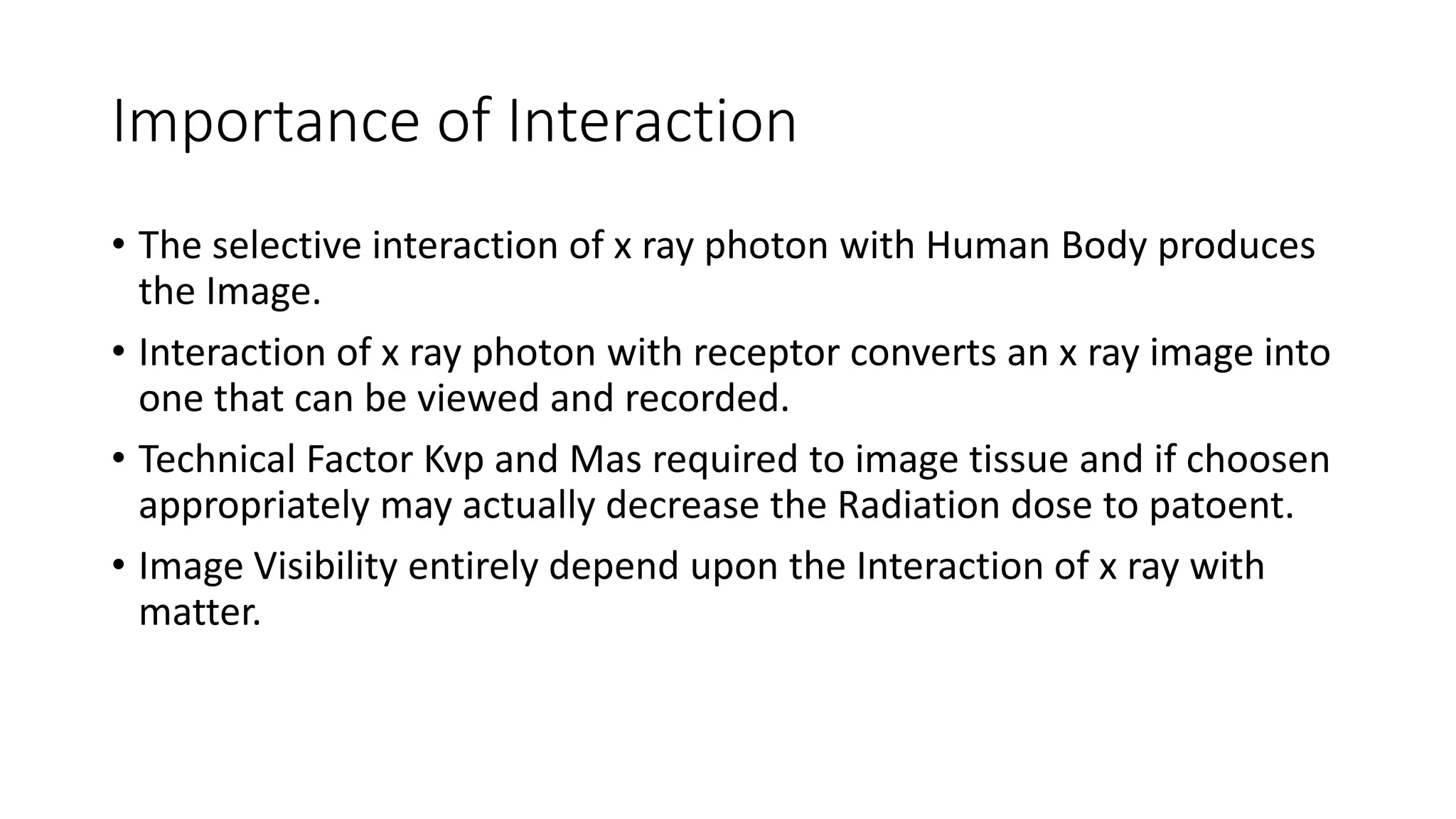 Importance of Interaction

• The selective interaction of x ray photon with Human Body produces the Image.

• Interaction of x ray photon with receptor converts an x ray image into one that can be viewed and recorded.

• Technical Factor Kvp and Mas required to image tissue and if choosen appropriately may actually decrease the Radiation dose to patoent.

• Image Visibility entirely depend upon the Interaction of x ray with matter.